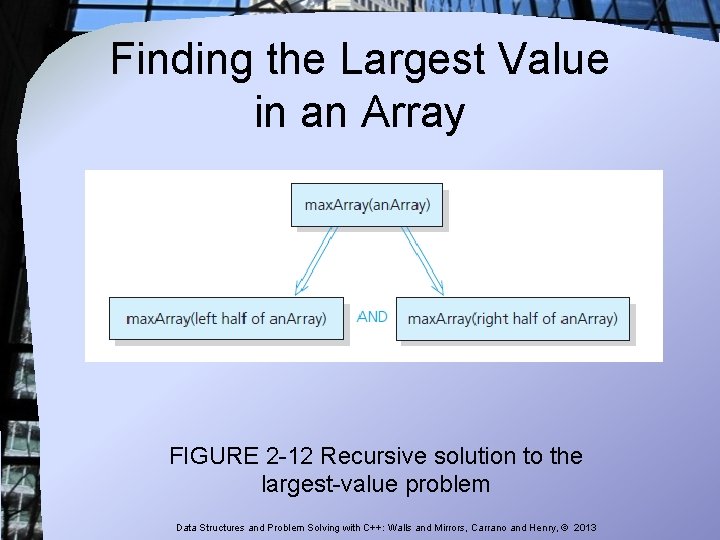 Finding the Largest Value in an Array

maxArray(anArray)

maxArray(left half of anArray)

AND

maxArray(right half of anArray)

FIGURE 2-12 Recursive solution to the largest-value problem

Data Structures and Problem Solving with C++: Walls and Mirrors, Carrano and Henry, © 2013